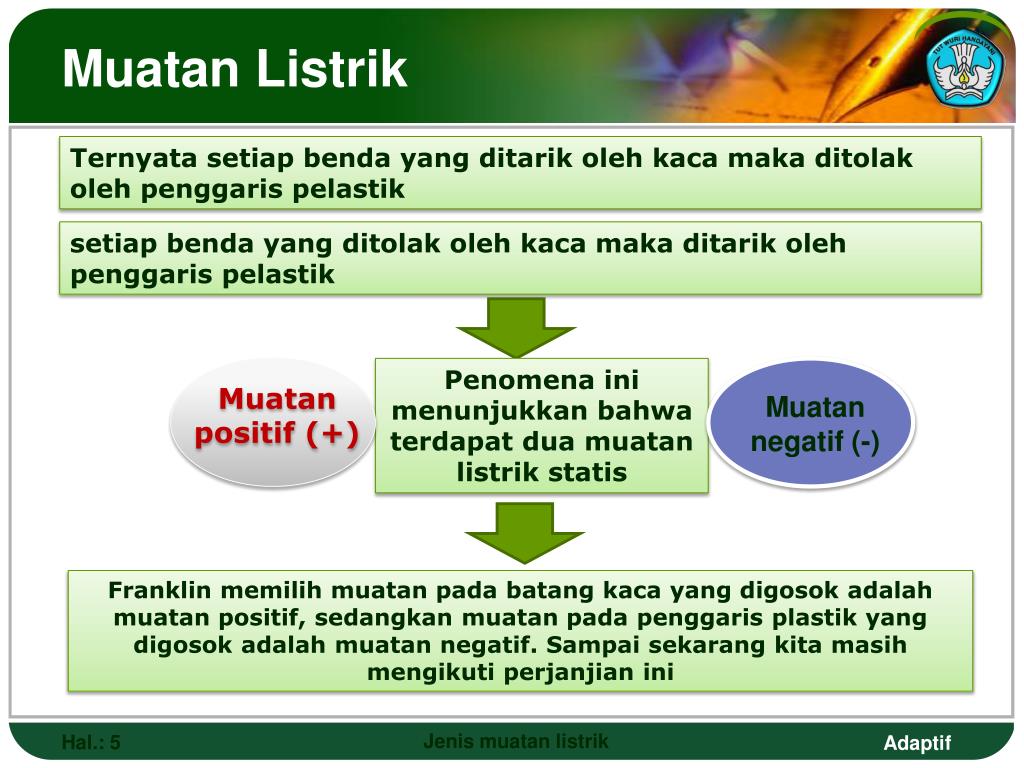 Muatan Listrik

TUT WURI HANDAYANI

Ternyata setiap benda yang ditarik oleh kaca maka ditolak oleh penggaris pelastik

setiap benda yang ditolak oleh kaca maka ditarik oleh penggaris pelastik

Muatan positif (+)

Penomena ini menunjukkan bahwa terdapat dua muatan listrik statis

Muatan negatif (-)

Franklin memilih muatan pada batang kaca yang digosok adalah muatan positif, sedangkan muatan pada penggaris plastik yang digosok adalah muatan negatif. Sampai sekarang kita masih mengikuti perjanjian ini

Hal.: 5

Jenis muatan listrik

Adaptif